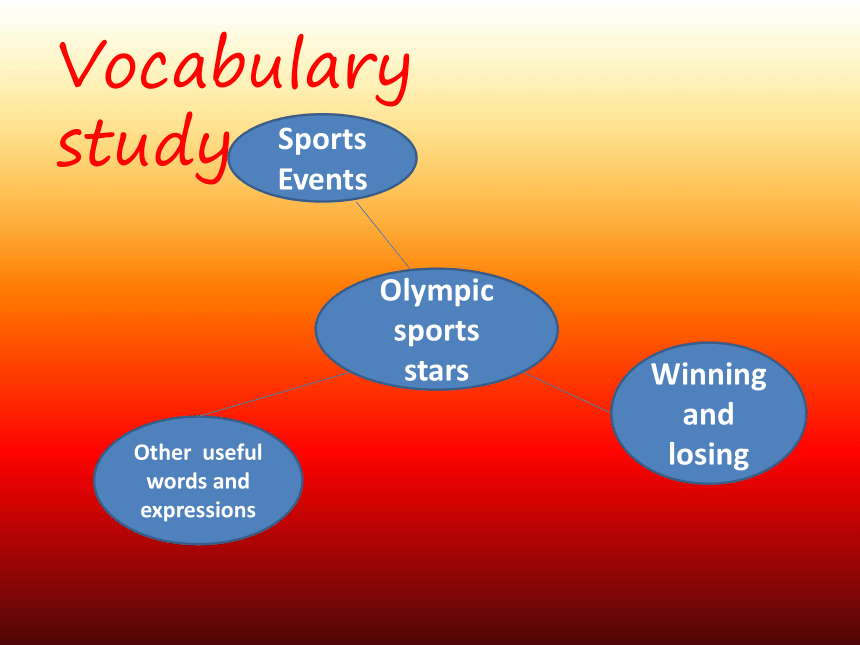 Vocabulary study

Sports Events

Olympic sports stars

Winning and losing

Other useful words and expressions